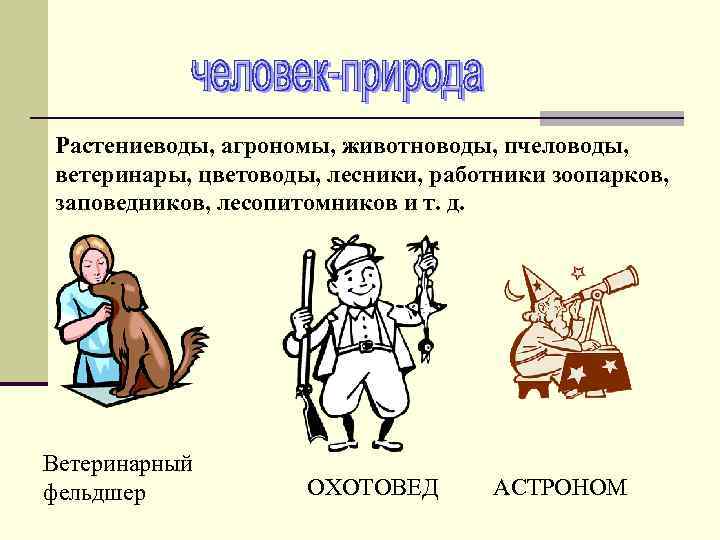 человек-природа

Растениеводы, агрономы, животноводы, пчеловоды, ветеринары, цветоводы, лесники, работники зоопарков, заповедников, лесопитомников и т. д.

Ветеринарный фельдшер

ОХОТОВЕД

АСТРОНОМ